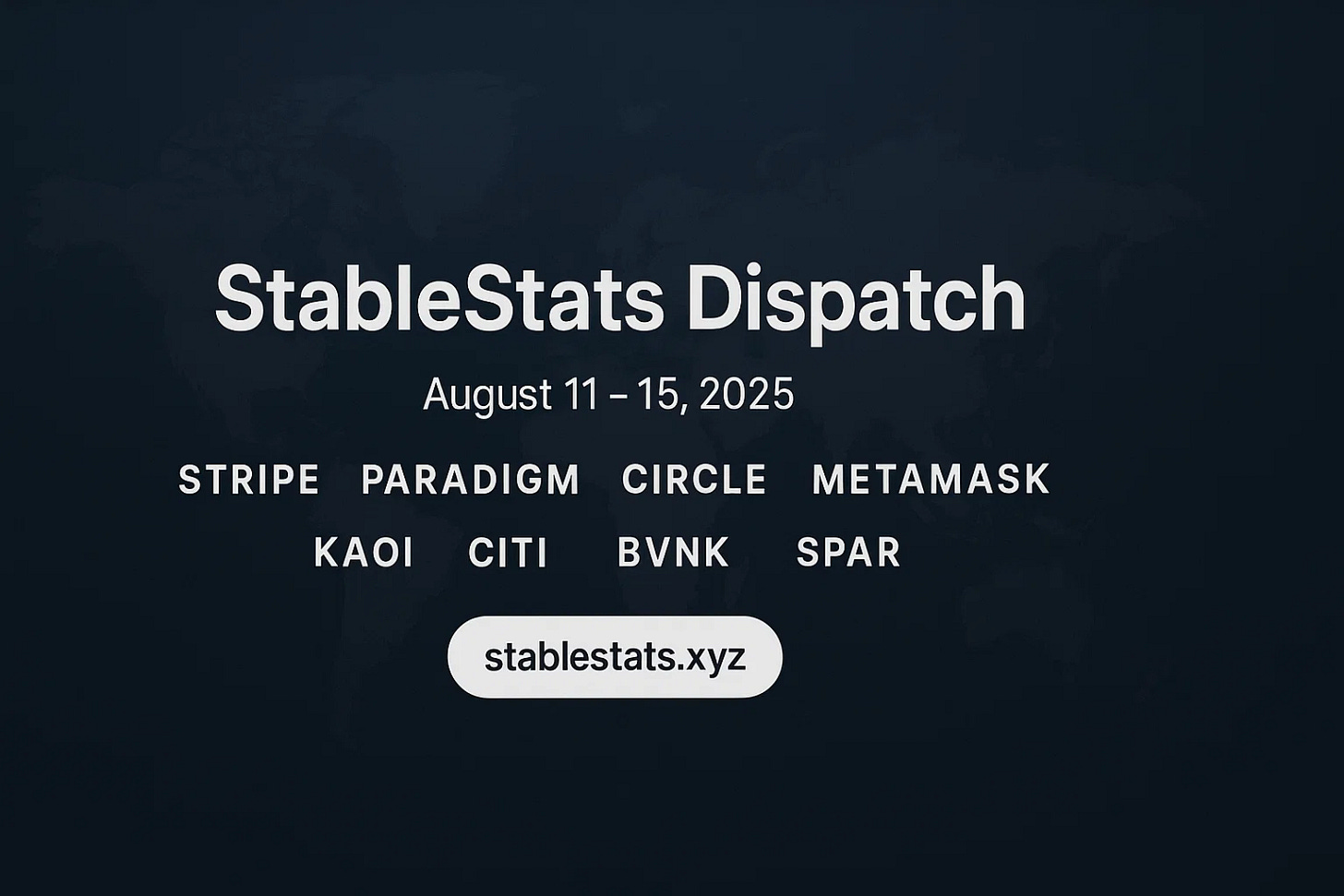 StableStats Dispatch

August 11 – 15, 2025

STRIPE PARADIGM CIRCLE METAMASK

KAOI CITI BVNK SPAR

stablestats.xyz